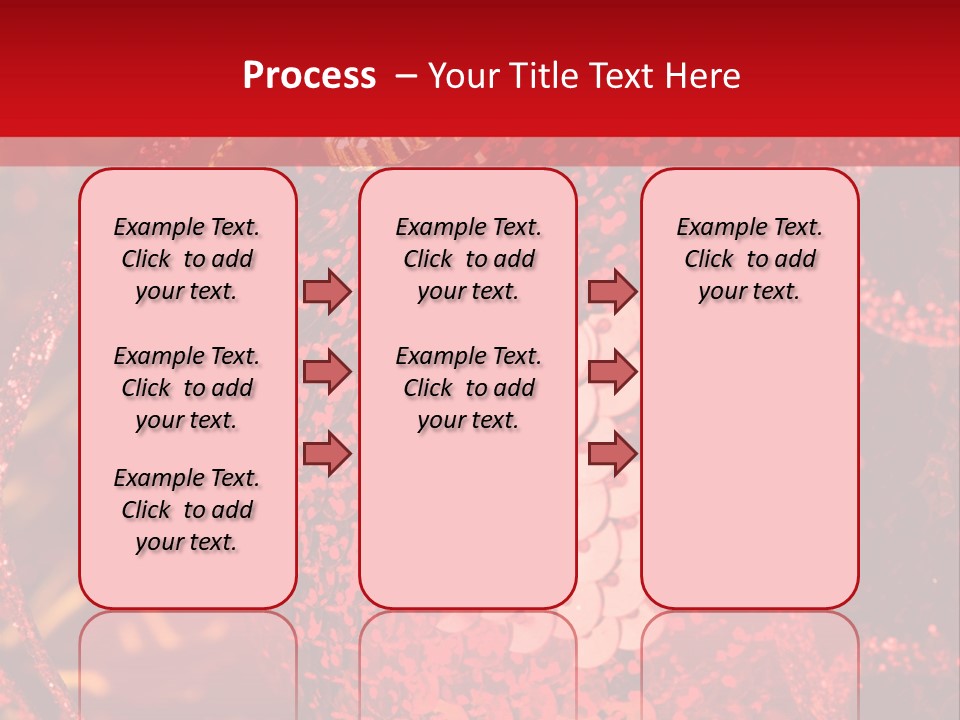 Process – Your Title Text Here

Example Text. Click to add your text.

Example Text. Click to add your text.

Example Text. Click to add your text.

Example Text. Click to add your text.

Example Text. Click to add your text.

Example Text. Click to add your text.